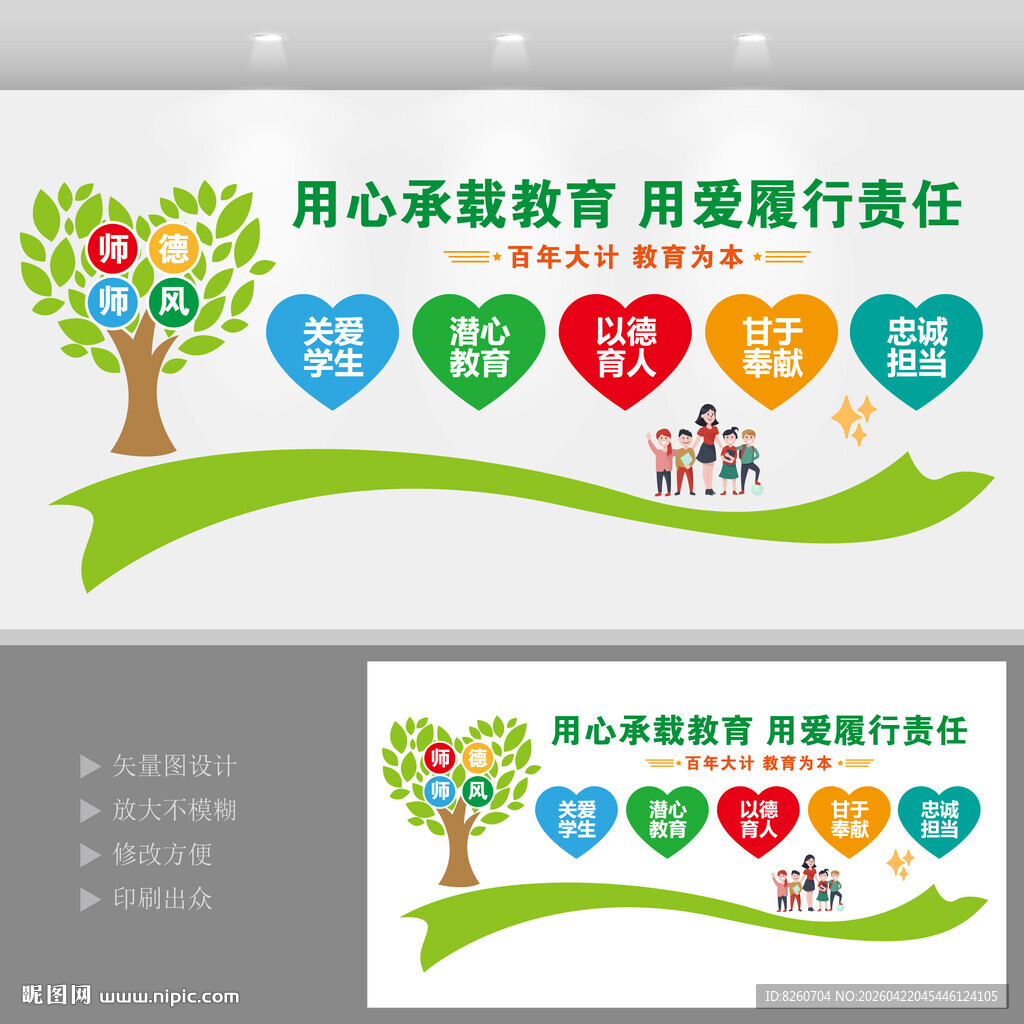 师 德
师 风

用心承载教育 用爱履行责任

百年大计 教育为本

关爱学生

潜心教育

以德育人

甘于奉献

忠诚担当

矢量图设计

放大不模糊

修改方便

印刷出众

师 德
师 风

用心承载教育 用爱履行责任

百年大计 教育为本

关爱学生

潜心教育

以德育人

甘于奉献

忠诚担当

昵图网 www.nipic.com

ID:8260704 NO:20260422045446124105